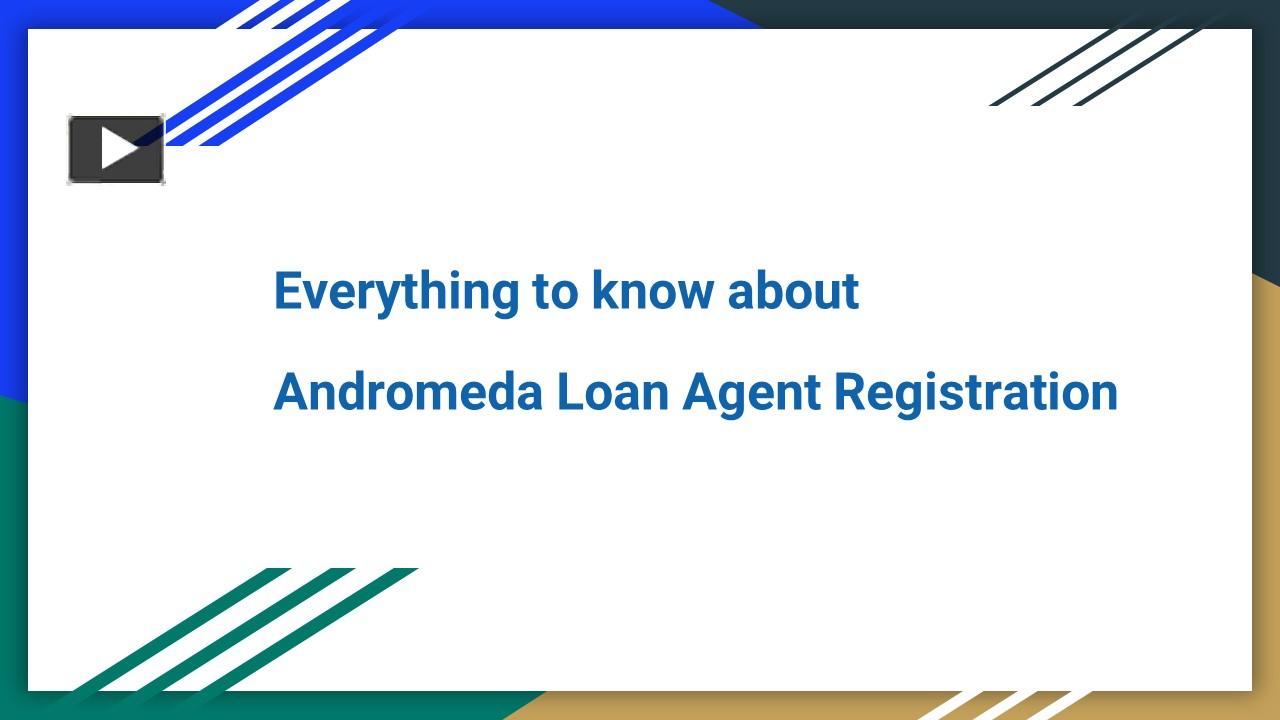 Everything to know about

Andromeda Loan Agent Registration